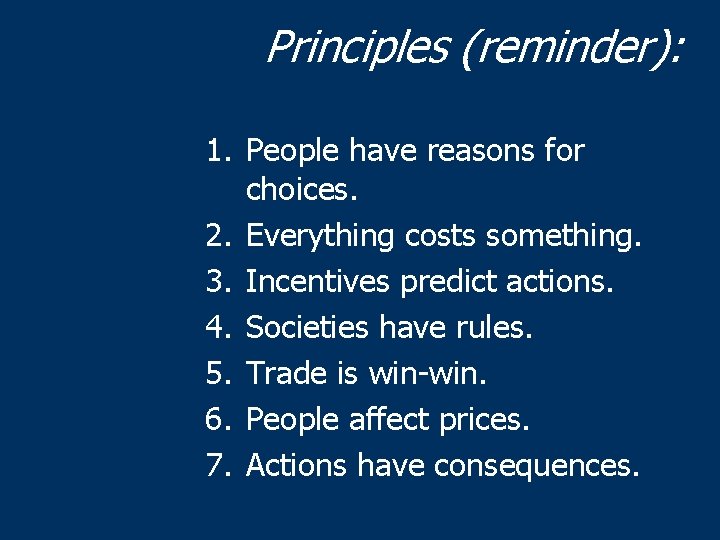 Principles (reminder):

1. People have reasons for choices.
2. Everything costs something.
3. Incentives predict actions.
4. Societies have rules.
5. Trade is win-win.
6. People affect prices.
7. Actions have consequences.